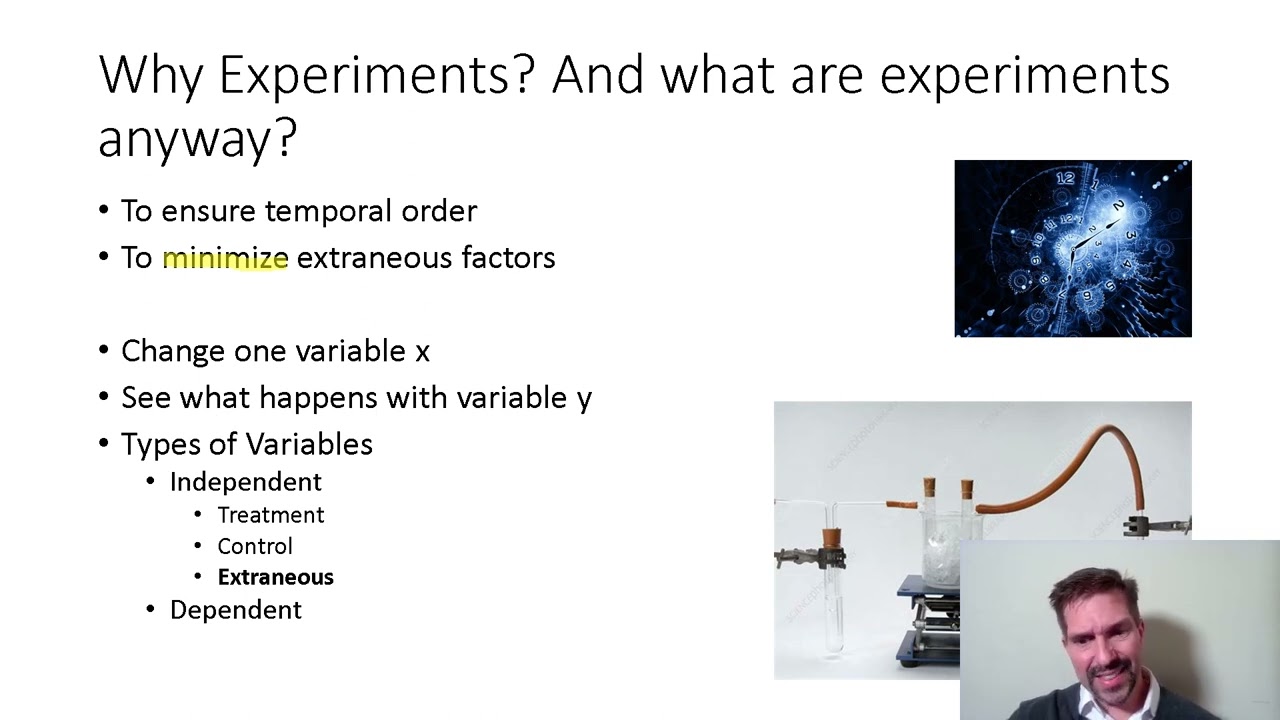 Why Experiments? And what are experiments anyway?

• To ensure temporal order
• To minimize extraneous factors

• Change one variable x
• See what happens with variable y
• Types of Variables
  • Independent
    • Treatment
    • Control
    • **Extraneous**
  • Dependent